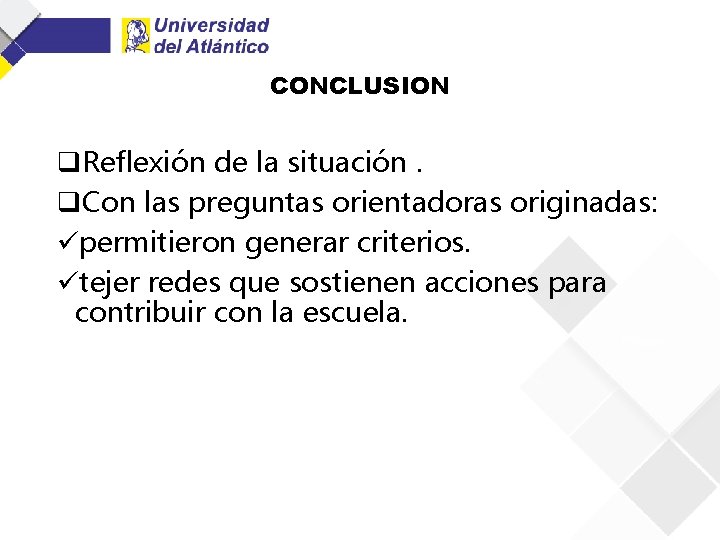 Universidad del Atlántico

CONCLUSION

❑Reflexión de la situación .

❑Con las preguntas orientadoras originadas:

✓permitieron generar criterios.

✓tejer redes que sostienen acciones para contribuir con la escuela.